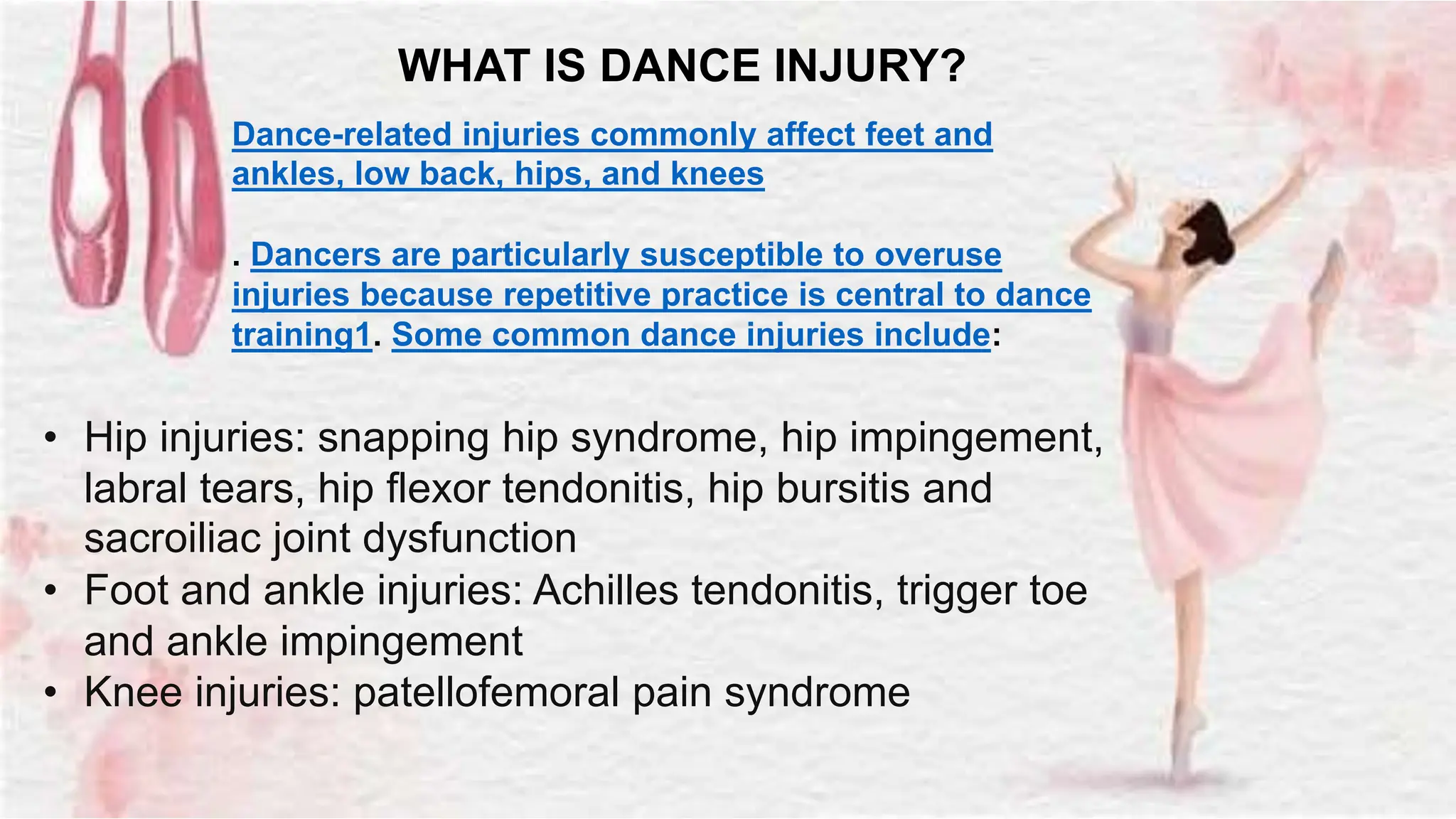 WHAT IS DANCE INJURY?

Dance-related injuries commonly affect feet and ankles, low back, hips, and knees

. Dancers are particularly susceptible to overuse injuries because repetitive practice is central to dance training1. Some common dance injuries include:

• Hip injuries: snapping hip syndrome, hip impingement, labral tears, hip flexor tendonitis, hip bursitis and sacroiliac joint dysfunction
• Foot and ankle injuries: Achilles tendonitis, trigger toe and ankle impingement
• Knee injuries: patellofemoral pain syndrome